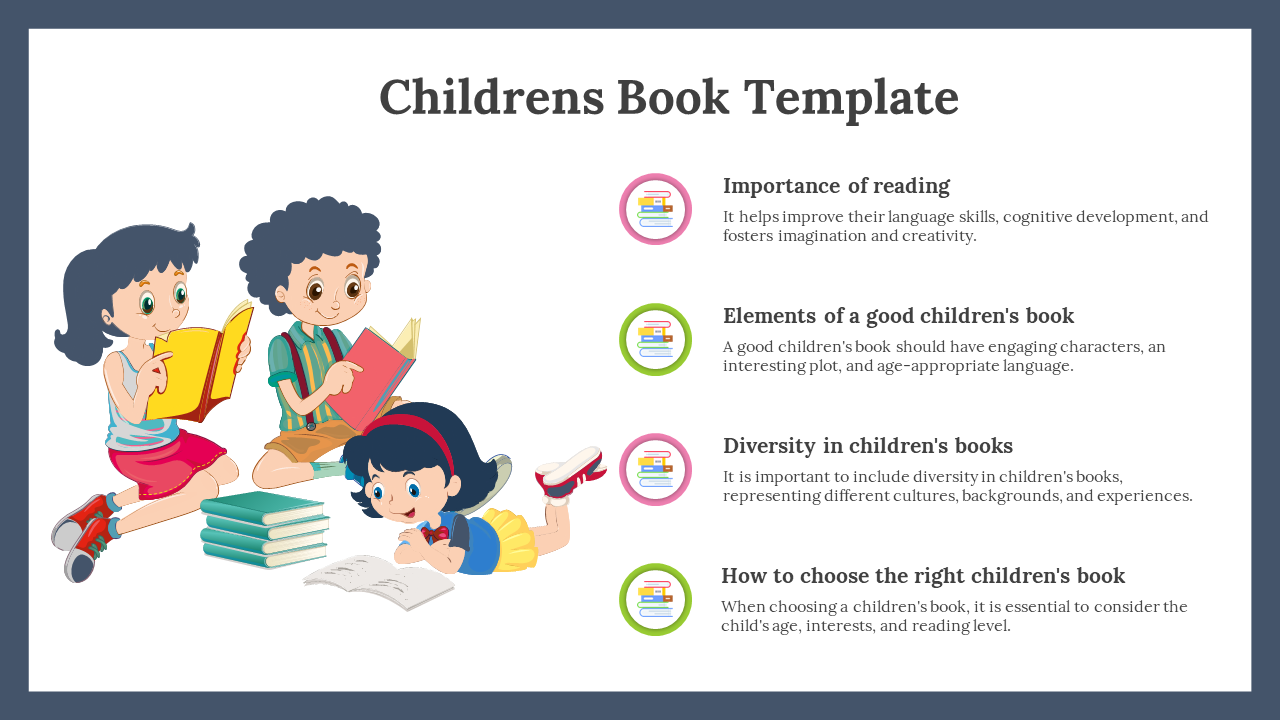 Childrens Book Template

Importance of reading
It helps improve their language skills, cognitive development, and fosters imagination and creativity.

Elements of a good children's book
A good children's book should have engaging characters, an interesting plot, and age-appropriate language.

Diversity in children's books
It is important to include diversity in children's books, representing different cultures, backgrounds, and experiences.

How to choose the right children's book
When choosing a children's book, it is essential to consider the child's age, interests, and reading level.